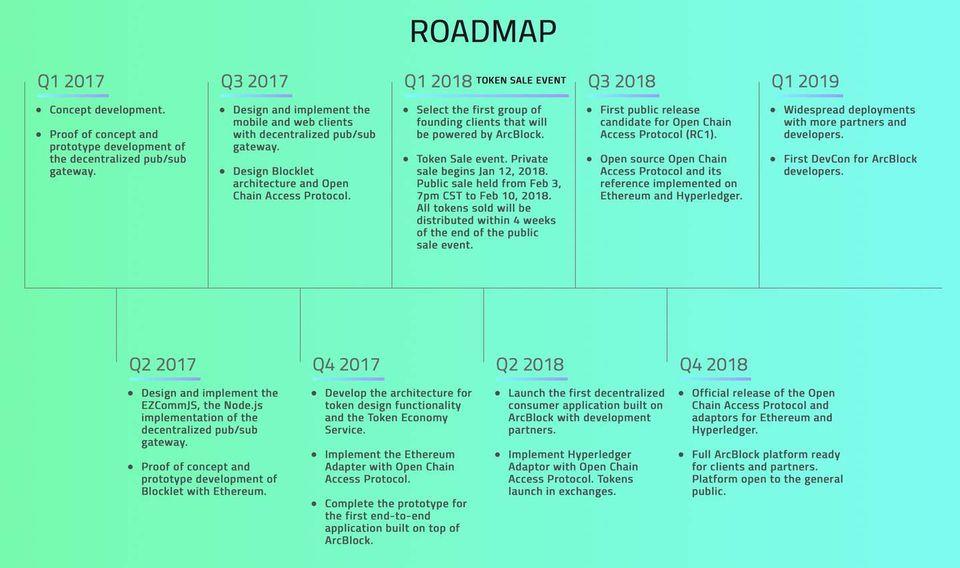 ROADMAP

Q1 2017

- Concept development.
- Proof of concept and prototype development of the decentralized pub/sub gateway.

Q3 2017

- Design and implement the mobile and web clients with decentralized pub/sub gateway.
- Design Blocklet architecture and Open Chain Access Protocol.

Q1 2018 TOKEN SALE EVENT

- Select the first group of founding clients that will be powered by ArcBlock.
- Token Sale event. Private sale begins Jan 12, 2018. Public sale held from Feb 3, 7pm CST to Feb 10, 2018. All tokens sold will be distributed within 4 weeks of the end of the public sale event.

Q3 2018

- First public release candidate for Open Chain Access Protocol (RC1).
- Open source Open Chain Access Protocol and its reference implemented on Ethereum and Hyperledger.

Q1 2019

- Widespread deployments with more partners and developers.
- First DevCon for ArcBlock developers.

Q2 2017

- Design and implement the EZCommJS, the Node.js implementation of the decentralized pub/sub gateway.
- Proof of concept and prototype development of Blocklet with Ethereum.

Q4 2017

- Develop the architecture for token design functionality and the Token Economy Service.
- Implement the Ethereum Adapter with Open Chain Access Protocol.
- Complete the prototype for the first end-to-end application built on top of ArcBlock.

Q2 2018

- Launch the first decentralized consumer application built on ArcBlock with development partners.
- Implement Hyperledger Adaptor with Open Chain Access Protocol. Tokens launch in exchanges.

Q4 2018

- Official release of the Open Chain Access Protocol and adaptors for Ethereum and Hyperledger.
- Full ArcBlock platform ready for clients and partners. Platform open to the general public.